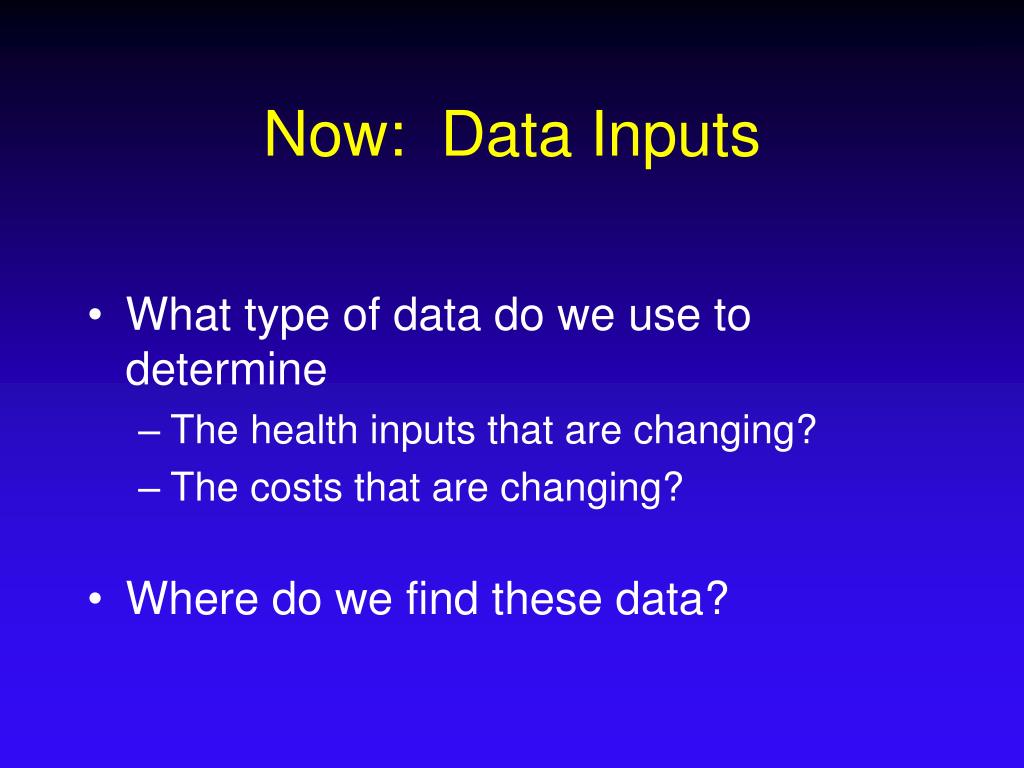 Now: Data Inputs

• What type of data do we use to determine
– The health inputs that are changing?
– The costs that are changing?

• Where do we find these data?